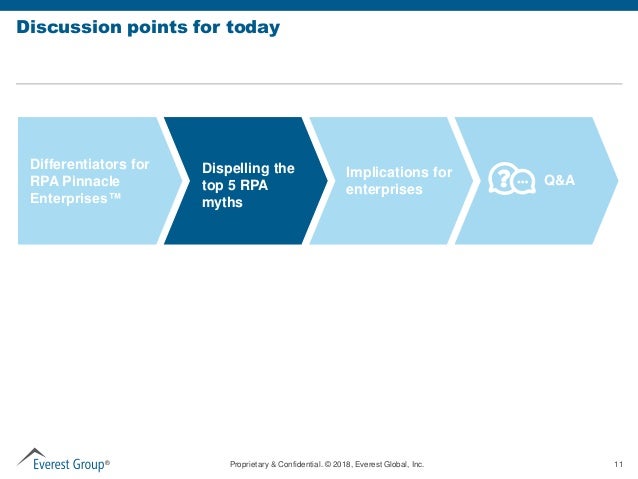 Discussion points for today

Differentiators for RPA Pinnacle Enterprises™

Dispelling the top 5 RPA myths

Implications for enterprises

Q&A

Everest Group®

Proprietary & Confidential. © 2018, Everest Global, Inc.

11